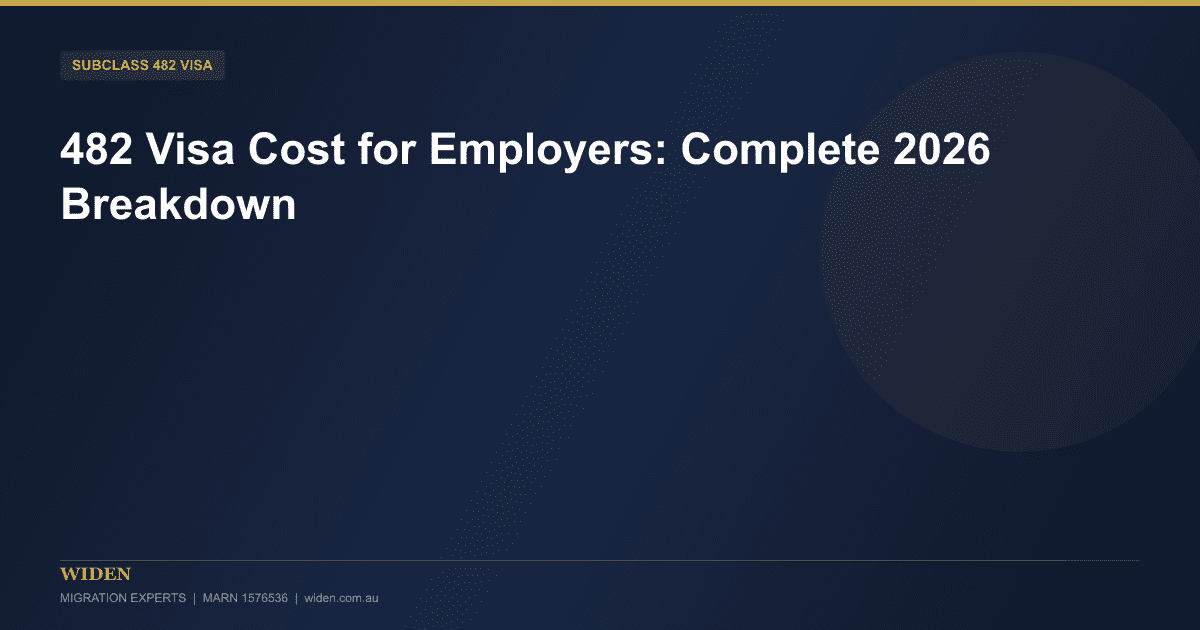 SUBCLASS 482 VISA

482 Visa Cost for Employers: Complete 2026 Breakdown

WIDEN

MIGRATION EXPERTS | MARN 1576536 | widen.com.au